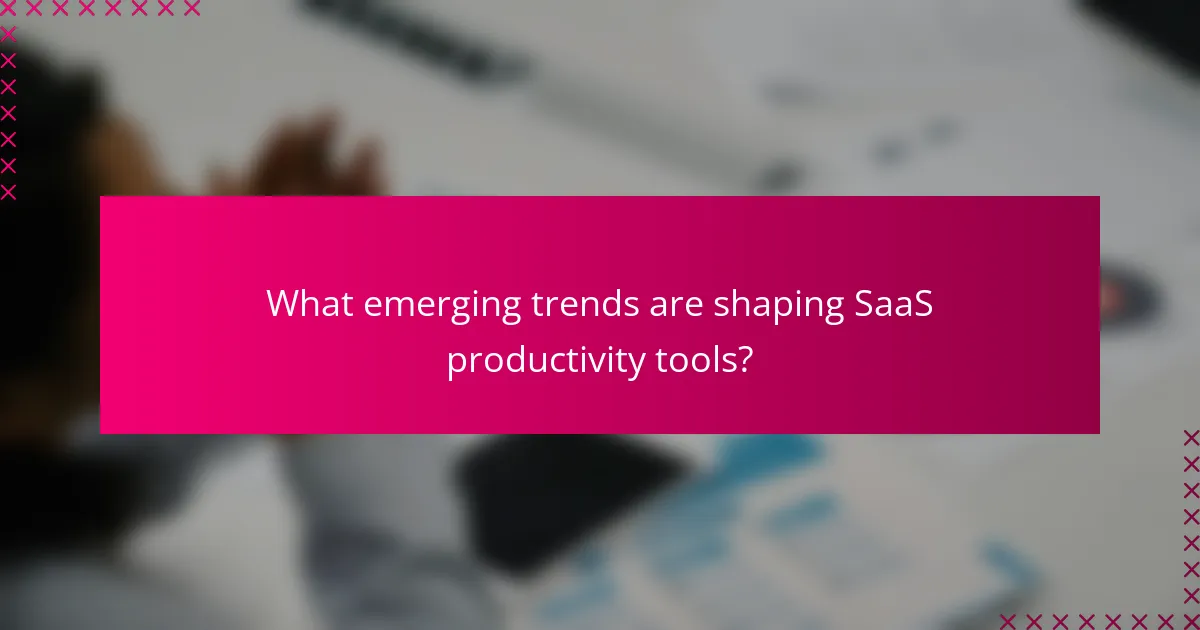 What emerging trends are shaping SaaS productivity tools?